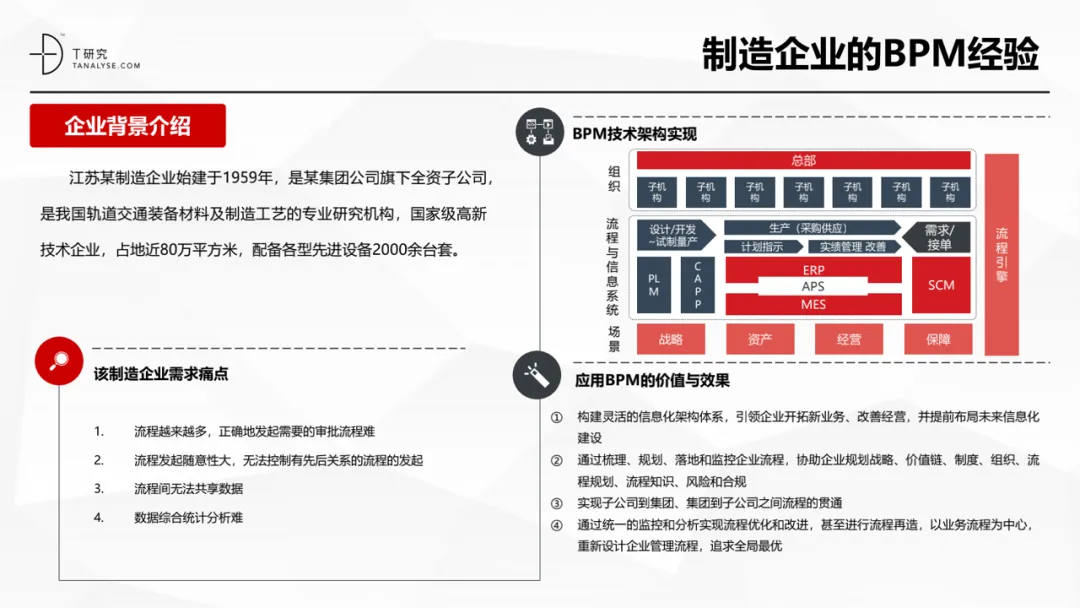 T研究
TANALYSE.COM

制造企业的BPM经验

企业背景介绍

江苏某制造企业始建于1959年，是某集团公司旗下全资子公司，是我国轨道交通装备材料及制造工艺的专业研究机构，国家级高新技术企业，占地近80万平方米，配备各型先进设备2000余台套。

该制造企业需求痛点

1. 流程越来越多，正确地发起需要的审批流程难
2. 流程发起随意性大，无法控制有先后关系的流程的发起
3. 流程间无法共享数据
4. 数据综合统计分析难

BPM技术架构实现

组织
总部
子机构 子机构 子机构 子机构 子机构 子机构 子机构

流程与信息系统
设计/开发~试制量产
生产（采购供应）
计划指示
实绩管理 改善
需求/接单
PLM
CAPP
ERP
APS
MES
SCM

场景
战略 资产 经营 保障

流程引擎

应用BPM的价值与效果

① 构建灵活的信息化架构体系，引领企业开拓新业务、改善经营，并提前布局未来信息化建设
② 通过梳理、规划、落地和监控企业流程，协助企业规划战略、价值链、制度、组织、流程规划、流程知识、风险和合规
③ 实现子公司到集团、集团到子公司之间流程的贯通
④ 通过统一的监控和分析实现流程优化和改进，甚至进行流程再造，以业务流程为中心，重新设计企业管理流程，追求全局最优